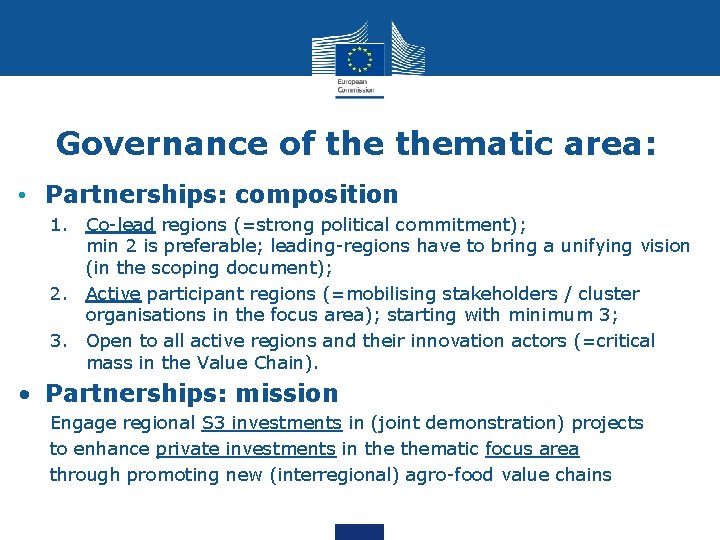 European Commission

Governance of the thematic area:

• Partnerships: composition

1. Co-lead regions (=strong political commitment); min 2 is preferable; leading-regions have to bring a unifying vision (in the scoping document);
2. Active participant regions (=mobilising stakeholders / cluster organisations in the focus area); starting with minimum 3;
3. Open to all active regions and their innovation actors (=critical mass in the Value Chain).

• Partnerships: mission

Engage regional S3 investments in (joint demonstration) projects to enhance private investments in the thematic focus area through promoting new (interregional) agro-food value chains